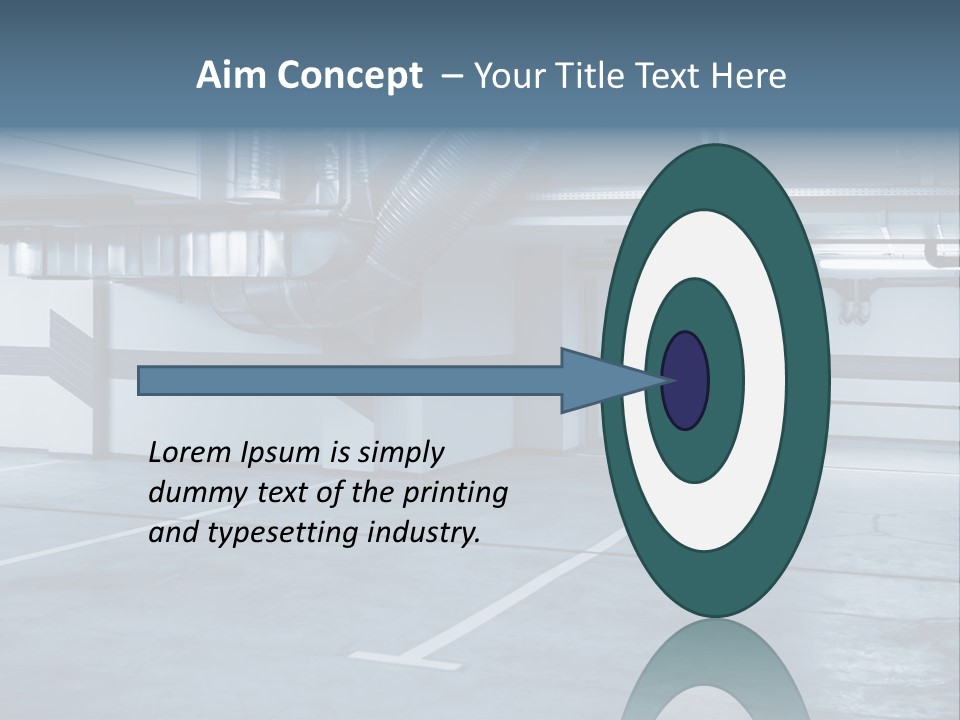 Aim Concept – Your Title Text Here

Lorem Ipsum is simply dummy text of the printing and typesetting industry.